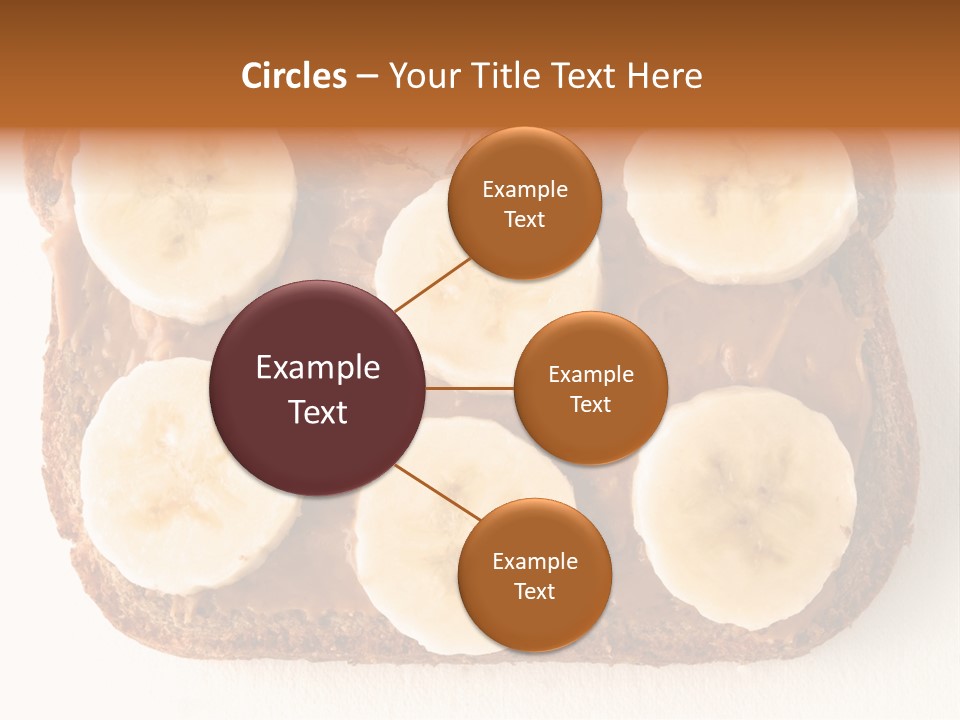 Circles – Your Title Text Here

Example Text

Example Text

Example Text

Example Text